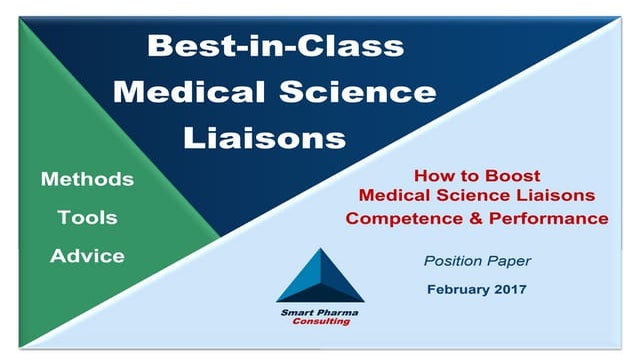 Best-in-Class Medical Science Liaisons

Methods
Tools
Advice

How to Boost Medical Science Liaisons Competence & Performance

Position Paper

February 2017

Smart Pharma
Consulting